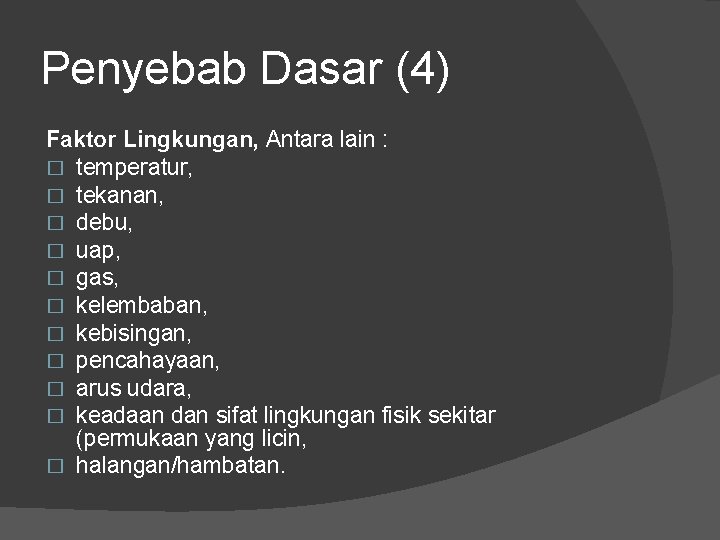 Penyebab Dasar (4)

Faktor Lingkungan, Antara lain :
□ temperatur,
□ tekanan,
□ debu,
□ uap,
□ gas,
□ kelembaban,
□ kebisingan,
□ pencahayaan,
□ arus udara,
□ keadaan dan sifat lingkungan fisik sekitar (permukaan yang licin,
□ halangan/hambatan.